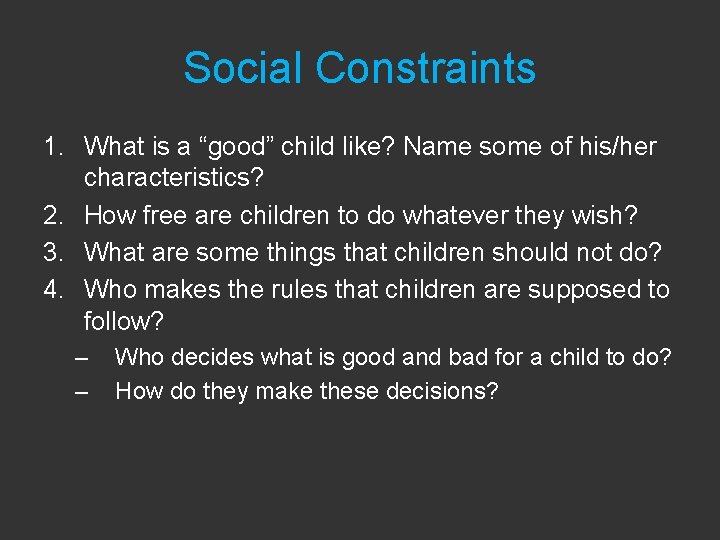 Social Constraints

1. What is a “good” child like? Name some of his/her characteristics?
2. How free are children to do whatever they wish?
3. What are some things that children should not do?
4. Who makes the rules that children are supposed to follow?
– Who decides what is good and bad for a child to do?
– How do they make these decisions?